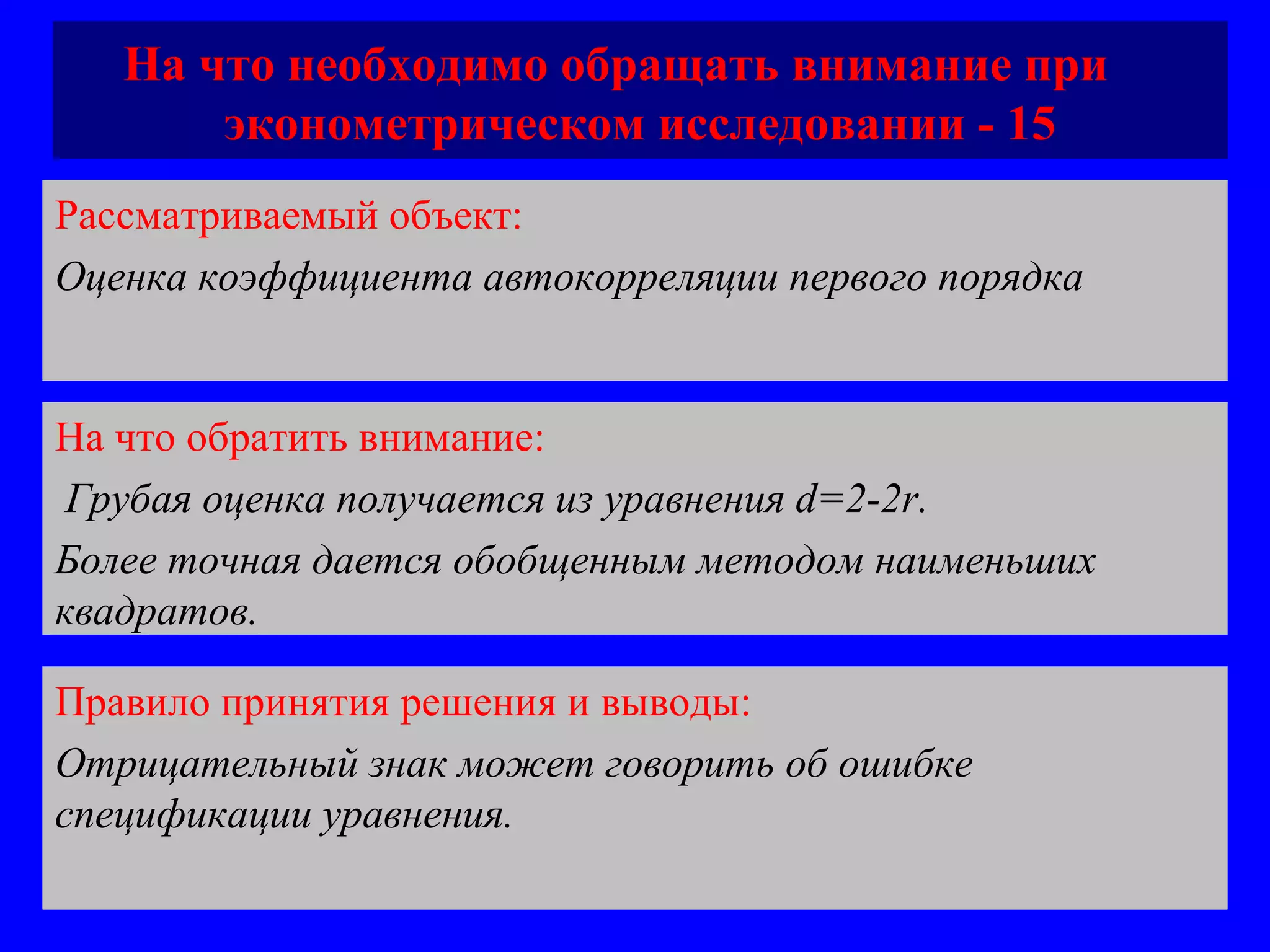 На что необходимо обращать внимание при эконометрическом исследовании - 15

Рассматриваемый объект:

Оценка коэффициента автокорреляции первого порядка

На что обратить внимание:

Грубая оценка получается из уравнения $d=2-2r$.

Более точная дается обобщенным методом наименьших квадратов.

Правило принятия решения и выводы:

Отрицательный знак может говорить об ошибке спецификации уравнения.